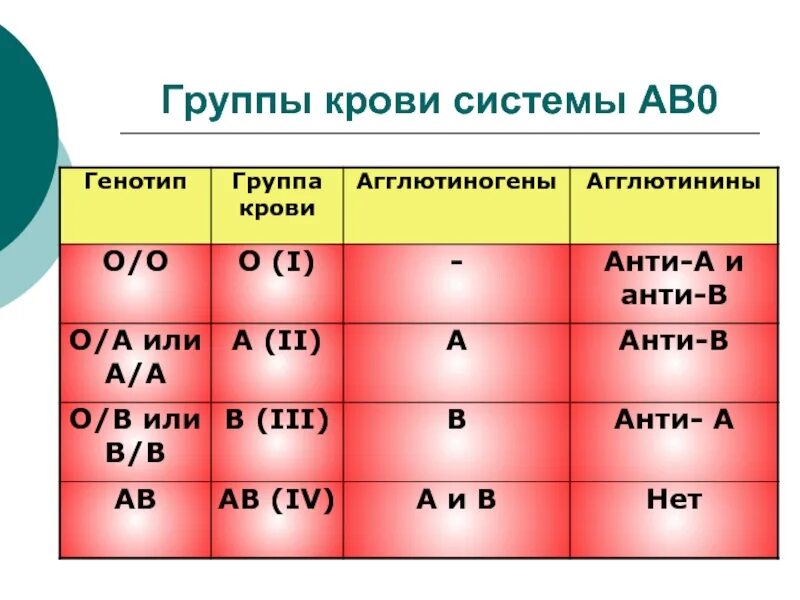 Группы крови системы АВ0

| Генотип | Группа крови | Агглютиногены | Агглютинины |
|---|---|---|---|
| О/О | О (I) | - | Анти-А и анти-В |
| О/А или А/А | А (II) | А | Анти-В |
| О/В или В/В | В (III) | В | Анти- А |
| АВ | АВ (IV) | А и В | Нет |